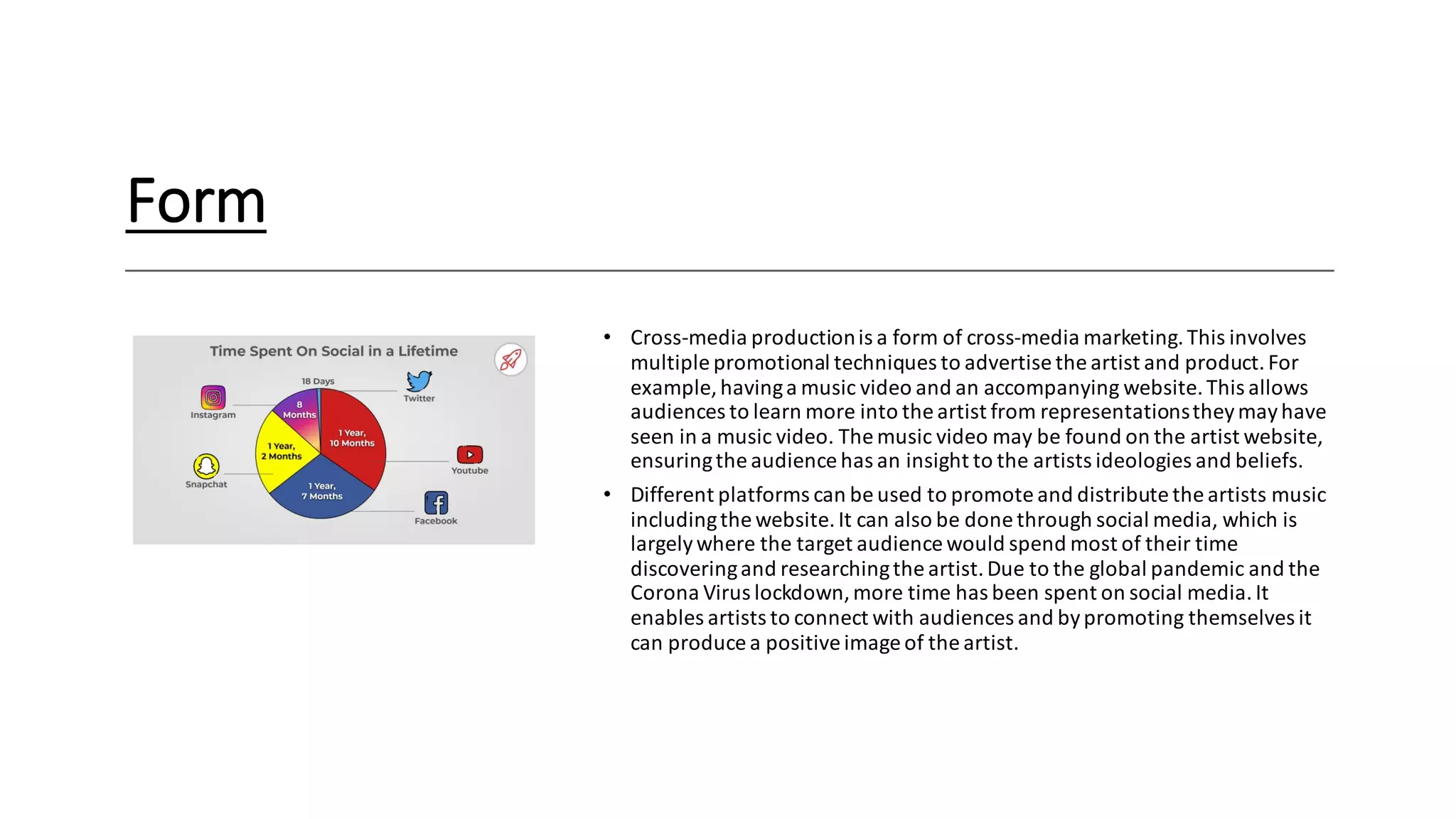 Form

Time Spent On Social in a Lifetime

18 Days
Twitter
Instagram
8 Months
1 Year, 10 Months
1 Year, 2 Months
Youtube
Snapchat
1 Year, 7 Months
Facebook

• Cross-media production is a form of cross-media marketing. This involves multiple promotional techniques to advertise the artist and product. For example, having a music video and an accompanying website. This allows audiences to learn more into the artist from representations they may have seen in a music video. The music video may be found on the artist website, ensuring the audience has an insight to the artists ideologies and beliefs.

• Different platforms can be used to promote and distribute the artists music including the website. It can also be done through social media, which is largely where the target audience would spend most of their time discovering and researching the artist. Due to the global pandemic and the Corona Virus lockdown, more time has been spent on social media. It enables artists to connect with audiences and by promoting themselves it can produce a positive image of the artist.